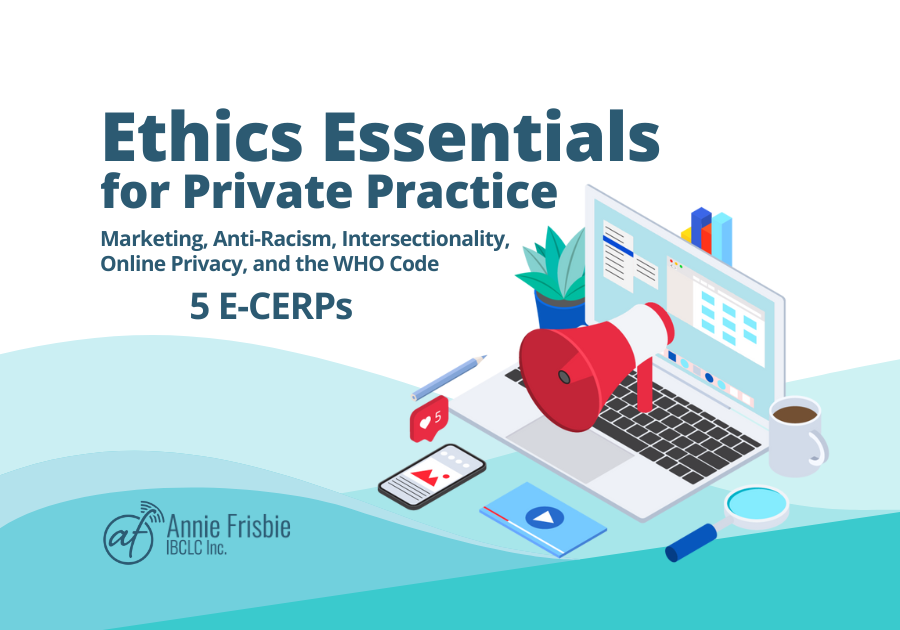 Ethics Essentials
for Private Practice

Marketing, Anti-Racism, Intersectionality, Online Privacy, and the WHO Code

5 E-CERPs

5

af Annie Frisbie
IBCLC Inc.